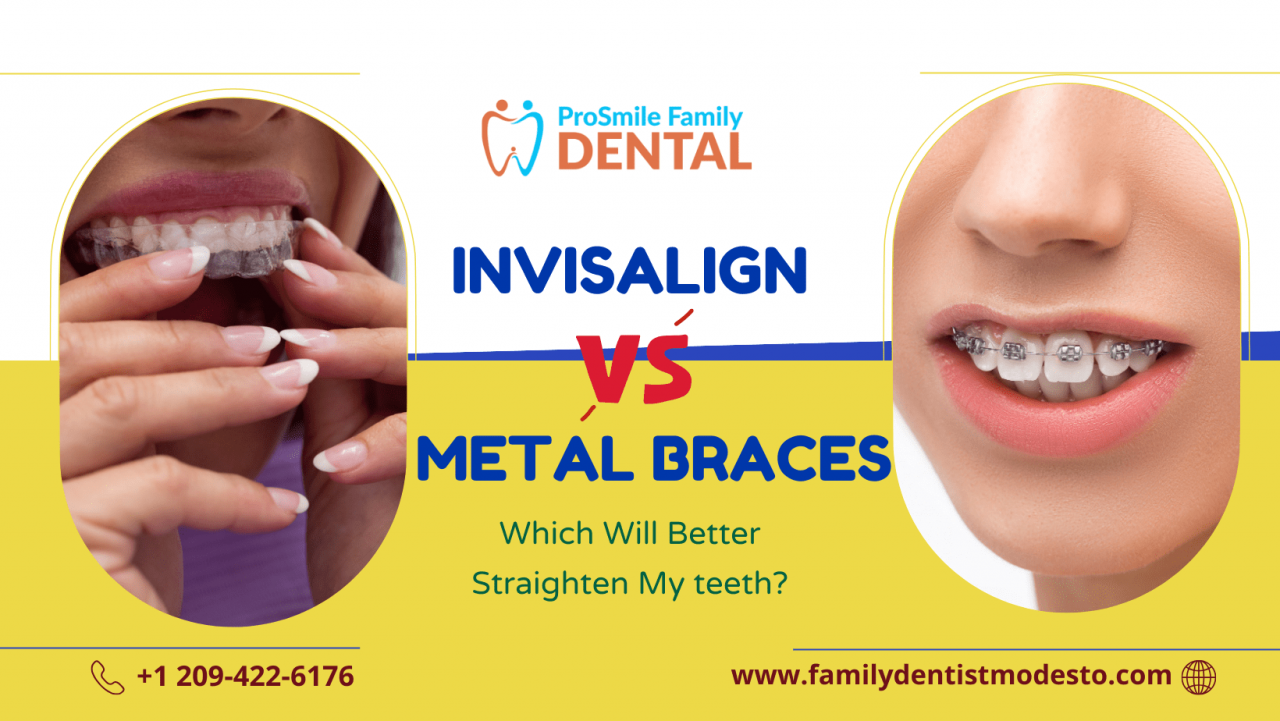 ProSmile Family
DENTAL

INVISALIGN
VS
METAL BRACES

Which Will Better Straighten My teeth?

+1 209-422-6176

www.familydentistmodesto.com